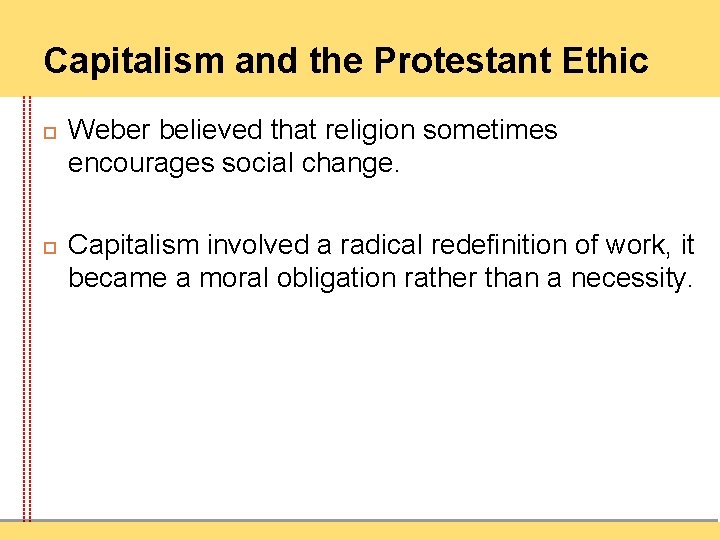 Capitalism and the Protestant Ethic

Weber believed that religion sometimes encourages social change.

Capitalism involved a radical redefinition of work, it became a moral obligation rather than a necessity.